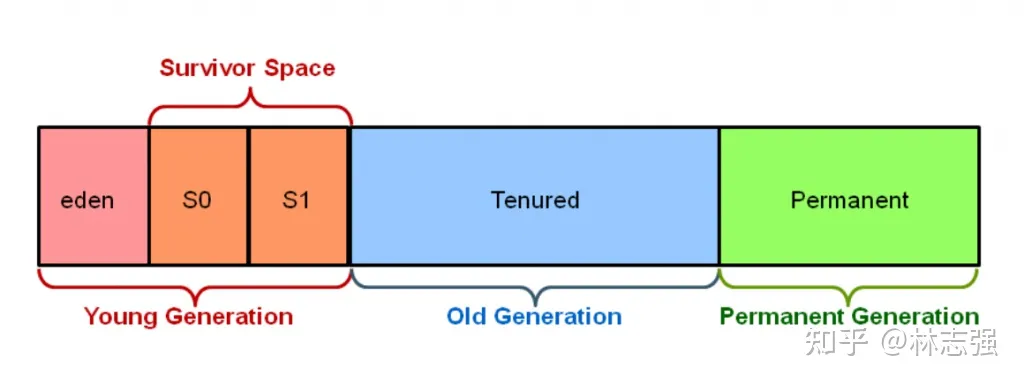 Survivor Space

eden S0 S1 Tenured Permanent

Young Generation Old Generation Permanent Generation

知乎 @林志强